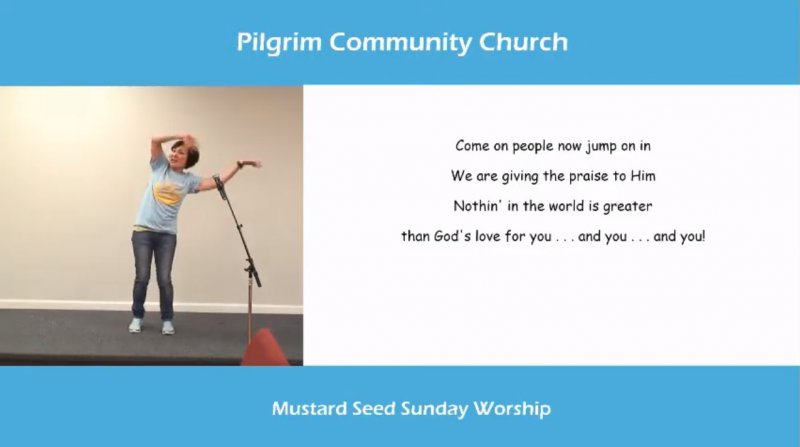 Pilgrim Community Church

Come on people now jump on in

We are giving the praise to Him

Nothin' in the world is greater

than God's love for you . . . and you . . . and you!

Mustard Seed Sunday Worship